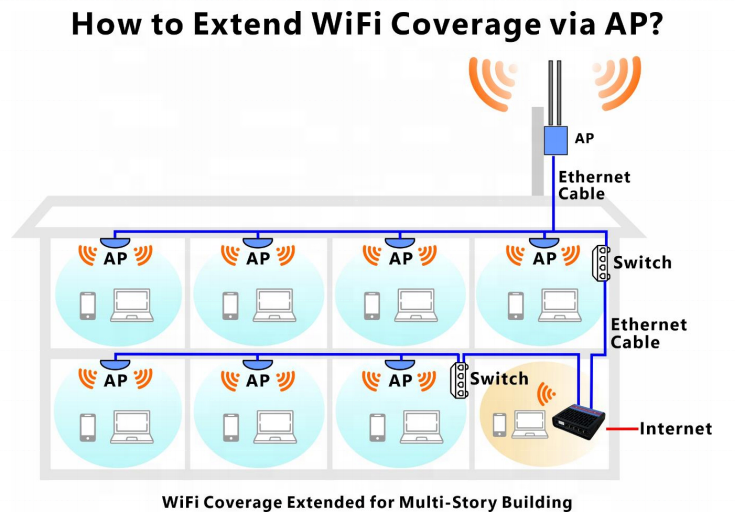 How to Extend WiFi Coverage via AP?

AP

Ethernet Cable

AP

AP

AP

AP

Switch

Ethernet Cable

AP

AP

AP

Switch

Internet

WiFi Coverage Extended for Multi-Story Building